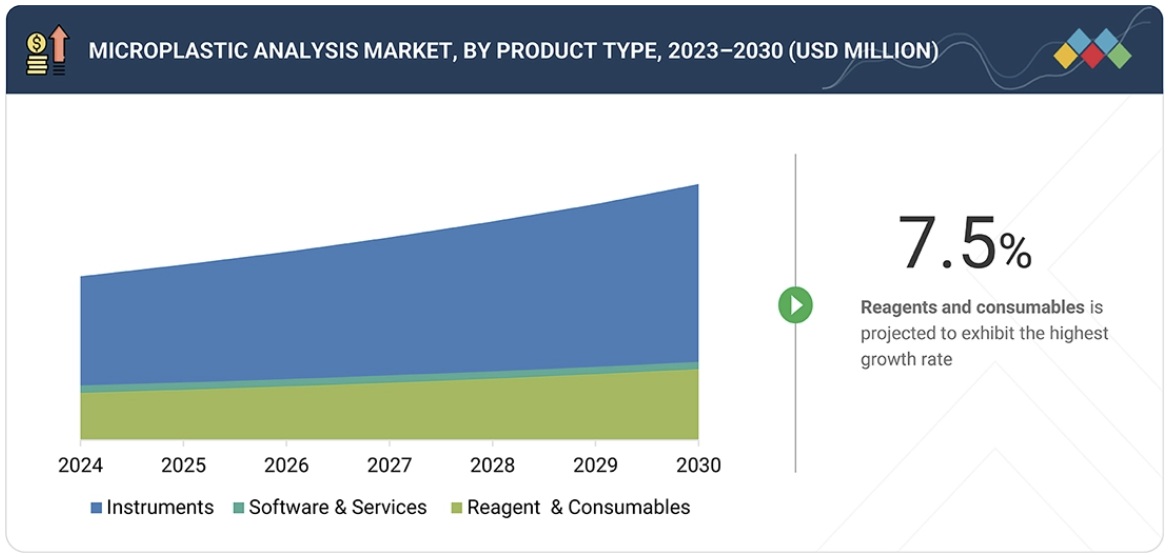 MICROPLASTIC ANALYSIS MARKET, BY PRODUCT TYPE, 2023–2030 (USD MILLION)

2024 2025 2026 2027 2028 2029 2030

Instruments Software & Services Reagent & Consumables

7.5%

Reagents and consumables is projected to exhibit the highest growth rate